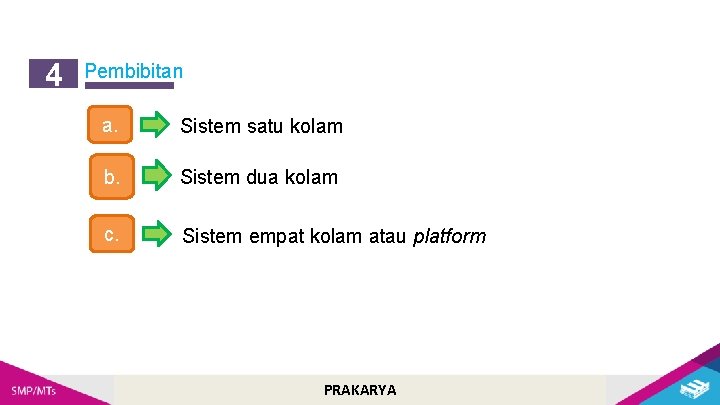 4 Pembibitan

a. Sistem satu kolam

b. Sistem dua kolam

c. Sistem empat kolam atau platform

SMP/MTs

PRAKARYA